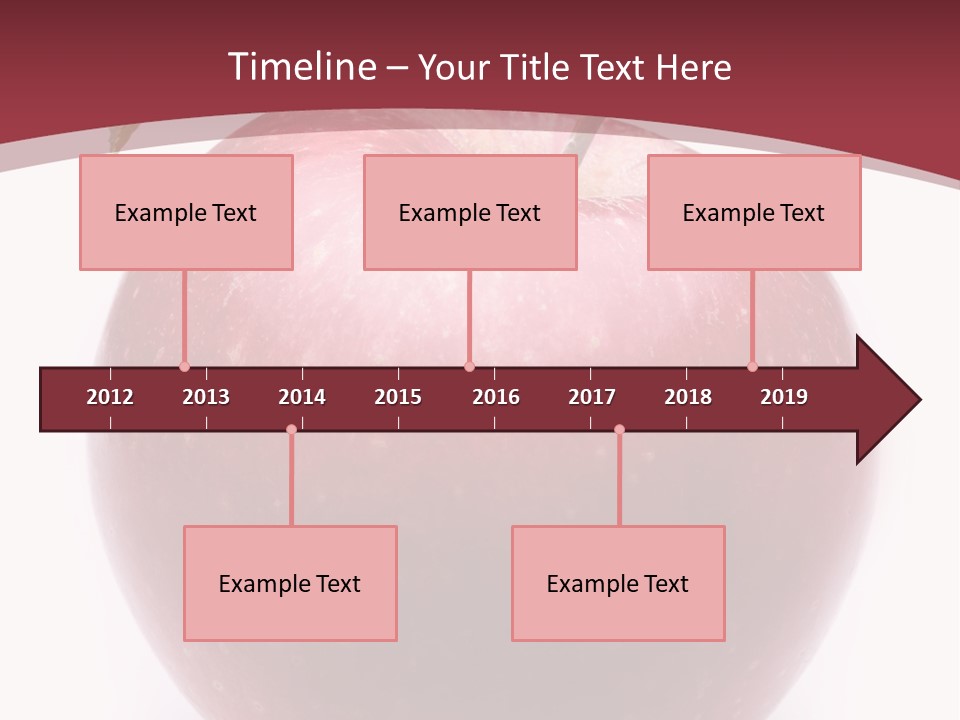 Timeline – Your Title Text Here

Example Text

Example Text

Example Text

2012 2013 2014 2015 2016 2017 2018 2019

Example Text

Example Text